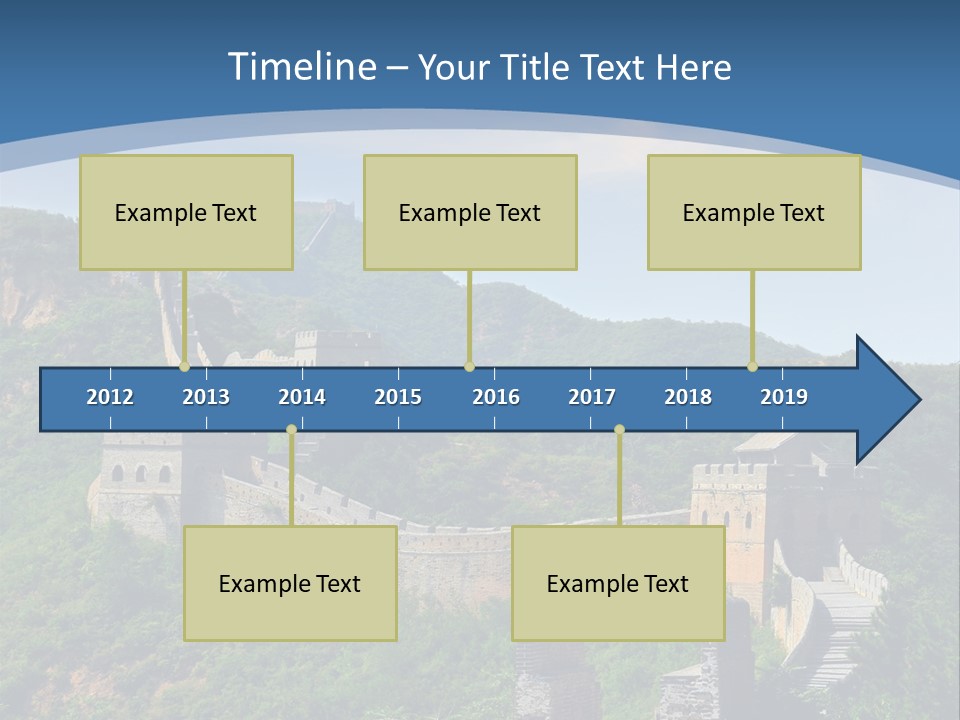 Timeline – Your Title Text Here

Example Text

Example Text

Example Text

2012 2013 2014 2015 2016 2017 2018 2019

Example Text

Example Text